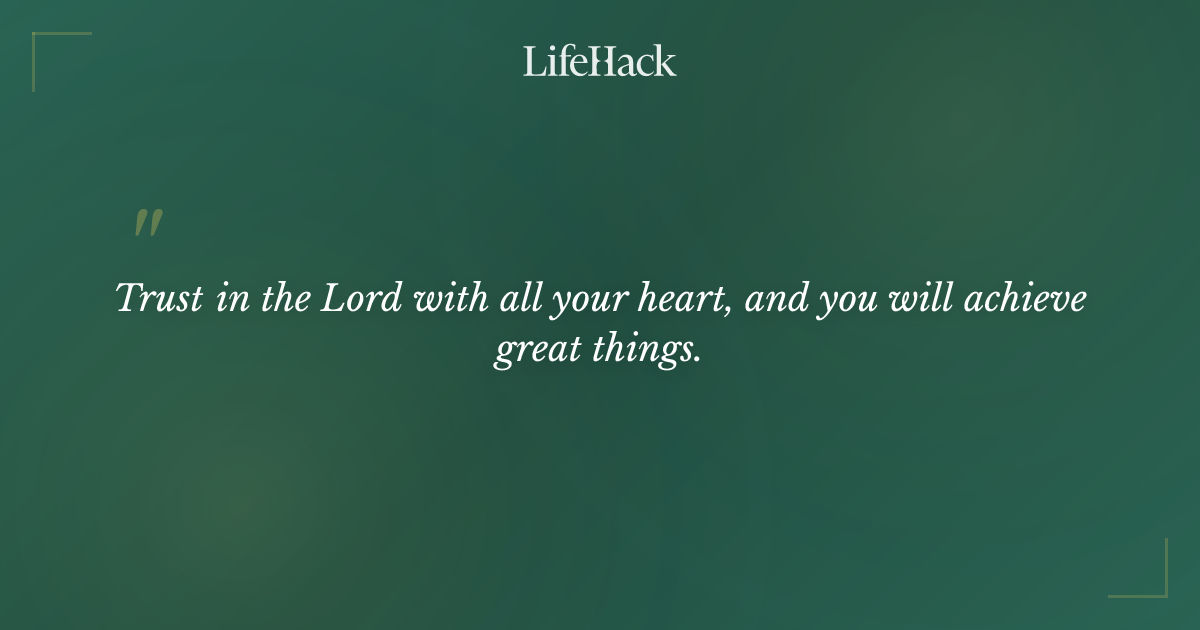 LifeHack

"

Trust in the Lord with all your heart, and you will achieve great things.